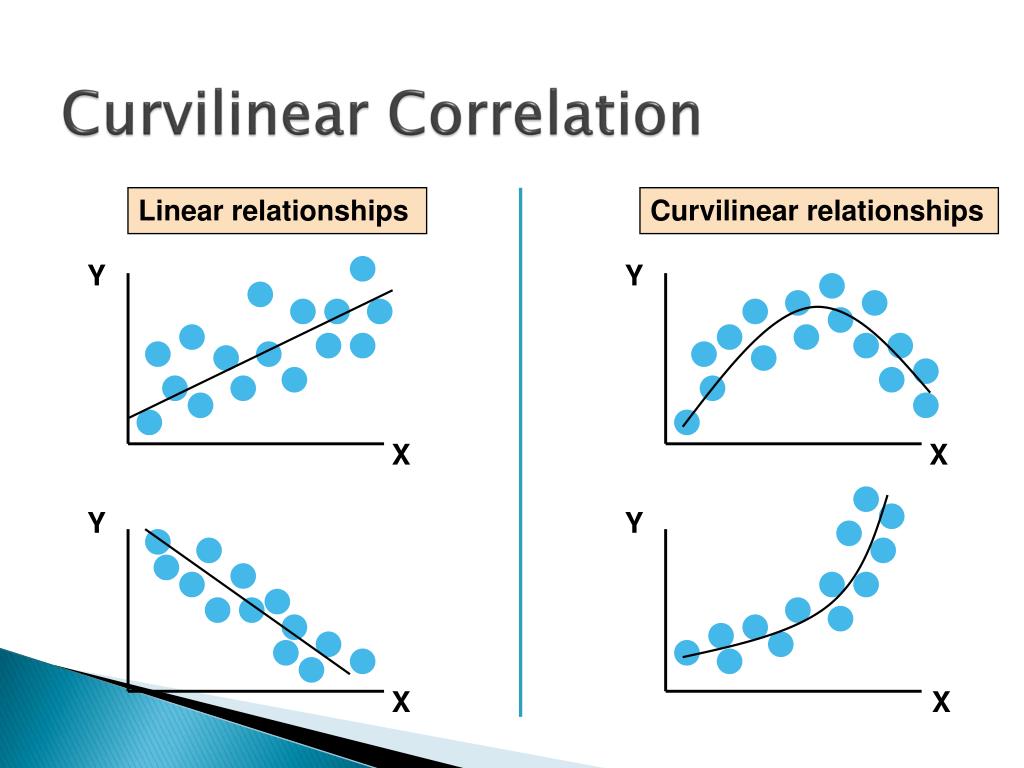 Curvilinear Correlation

Linear relationships

Y

X

Y

X

Curvilinear relationships

Y

X

Y

X